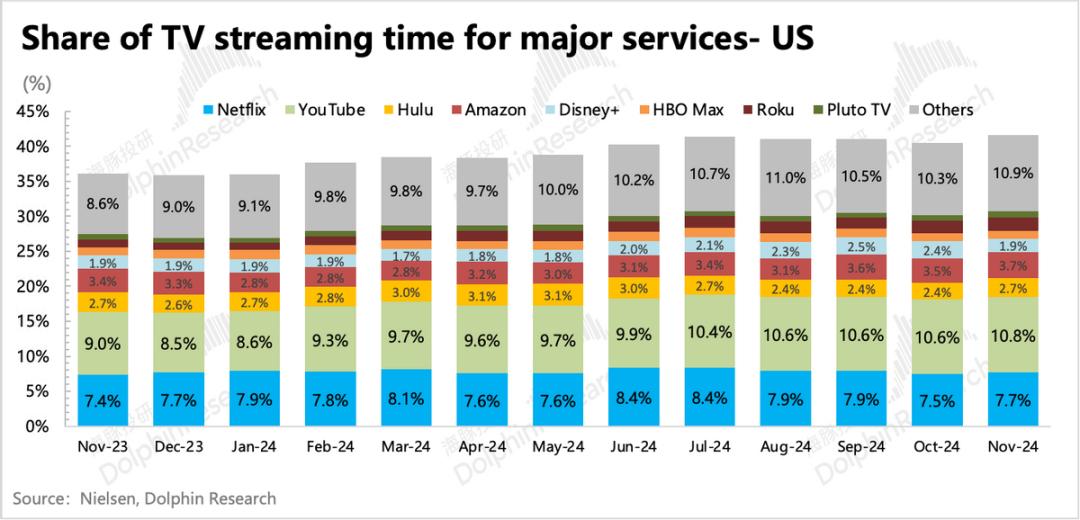 Share of TV streaming time for major services- US

(%)

Netflix YouTube Hulu Amazon Disney+ HBO Max Roku Pluto TV Others

45%
40%
35%
30%
25%
20%
15%
10%
5%
0%

| | Nov-23 | Dec-23 | Jan-24 | Feb-24 | Mar-24 | Apr-24 | May-24 | Jun-24 | Jul-24 | Aug-24 | Sep-24 | Oct-24 | Nov-24 |
|---|---|---|---|---|---|---|---|---|---|---|---|---|---|
| Others | 8.6% | 9.0% | 9.1% | 9.8% | 9.8% | 9.7% | 10.0% | 10.2% | 10.7% | 11.0% | 10.5% | 10.3% | 10.9% |
| Disney+ | 1.9% | 1.9% | 1.9% | 1.9% | 1.7% | 1.8% | 1.8% | 2.0% | 2.1% | 2.3% | 2.5% | 2.4% | 1.9% |
| Amazon | 3.4% | 3.3% | 2.8% | 2.8% | 2.8% | 3.2% | 3.0% | 3.1% | 3.4% | 3.1% | 3.6% | 3.5% | 3.7% |
| Hulu | 2.7% | 2.6% | 2.7% | 2.8% | 3.0% | 3.1% | 3.1% | 3.0% | 2.7% | 2.4% | 2.4% | 2.4% | 2.7% |
| YouTube | 9.0% | 8.5% | 8.6% | 9.3% | 9.7% | 9.6% | 9.7% | 9.9% | 10.4% | 10.6% | 10.6% | 10.6% | 10.8% |
| Netflix | 7.4% | 7.7% | 7.9% | 7.8% | 8.1% | 7.6% | 7.6% | 8.4% | 8.4% | 7.9% | 7.9% | 7.5% | 7.7% |

Source: Nielsen, Dolphin Research

海豚投研 DolphinResearch